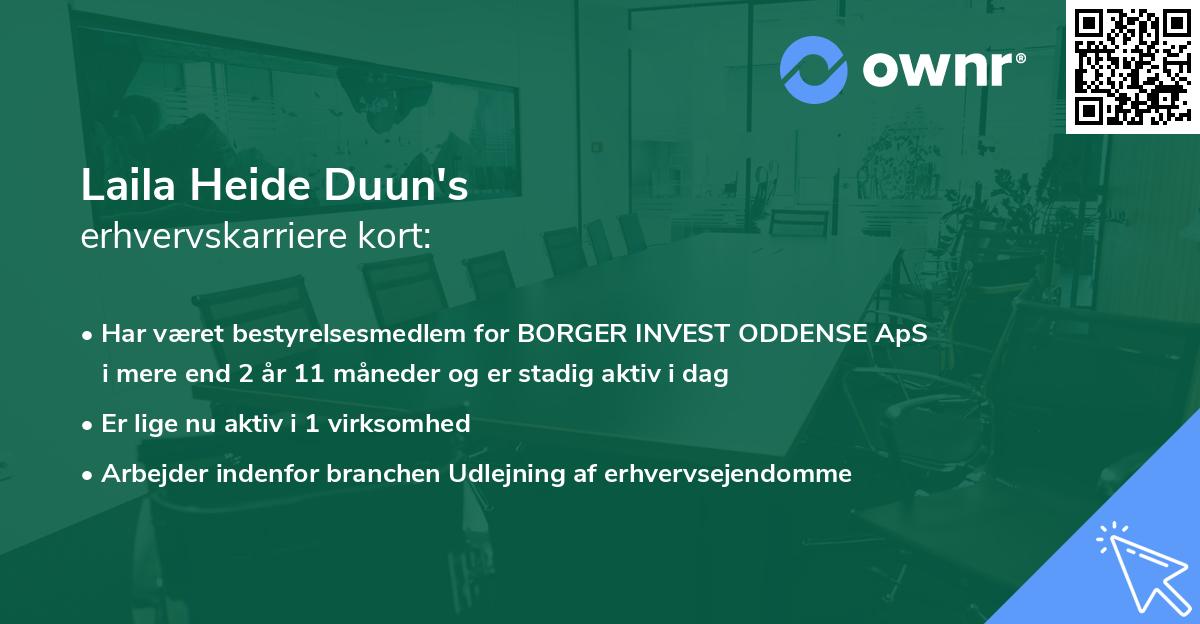 ownr®

Laila Heide Duun's
erhvervskarriere kort:

• Har været bestyrelsesmedlem for BORGER INVEST ODDENSE ApS i mere end 2 år 11 måneder og er stadig aktiv i dag

• Er lige nu aktiv i 1 virksomhed

• Arbejder indenfor branchen Udlejning af erhvervsejendomme